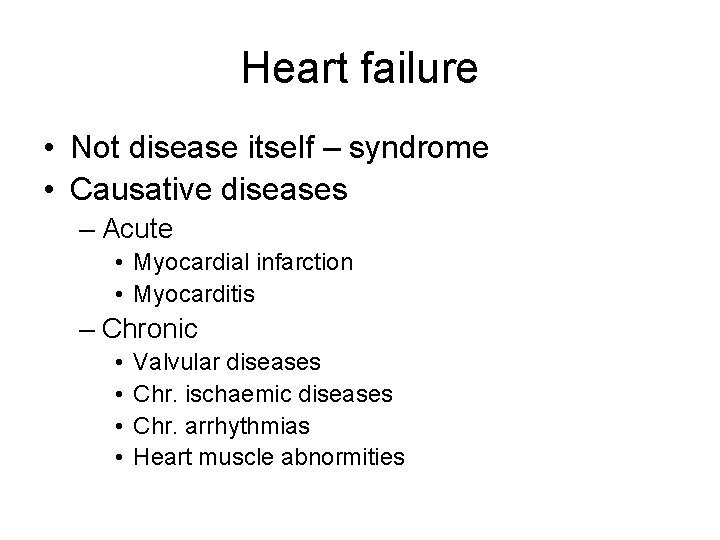 Heart failure

• Not disease itself – syndrome
• Causative diseases
– Acute
• Myocardial infarction
• Myocarditis
– Chronic
• Valvular diseases
• Chr. ischaemic diseases
• Chr. arrhythmias
• Heart muscle abnormities